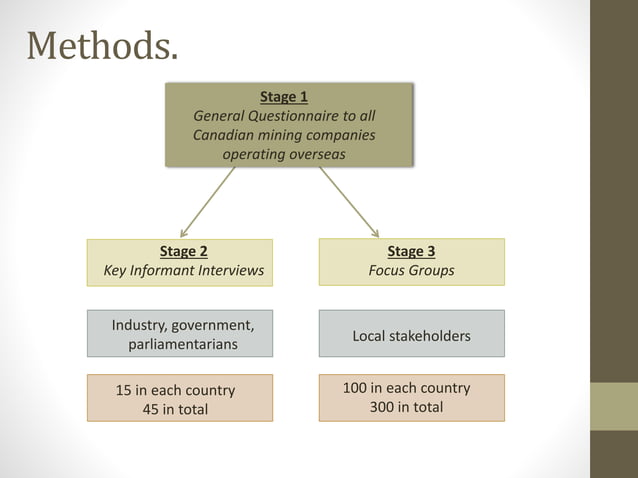 Methods.

Stage 1
General Questionnaire to all Canadian mining companies operating overseas

Stage 2
Key Informant Interviews

Industry, government, parliamentarians

15 in each country
45 in total

Stage 3
Focus Groups

Local stakeholders

100 in each country
300 in total